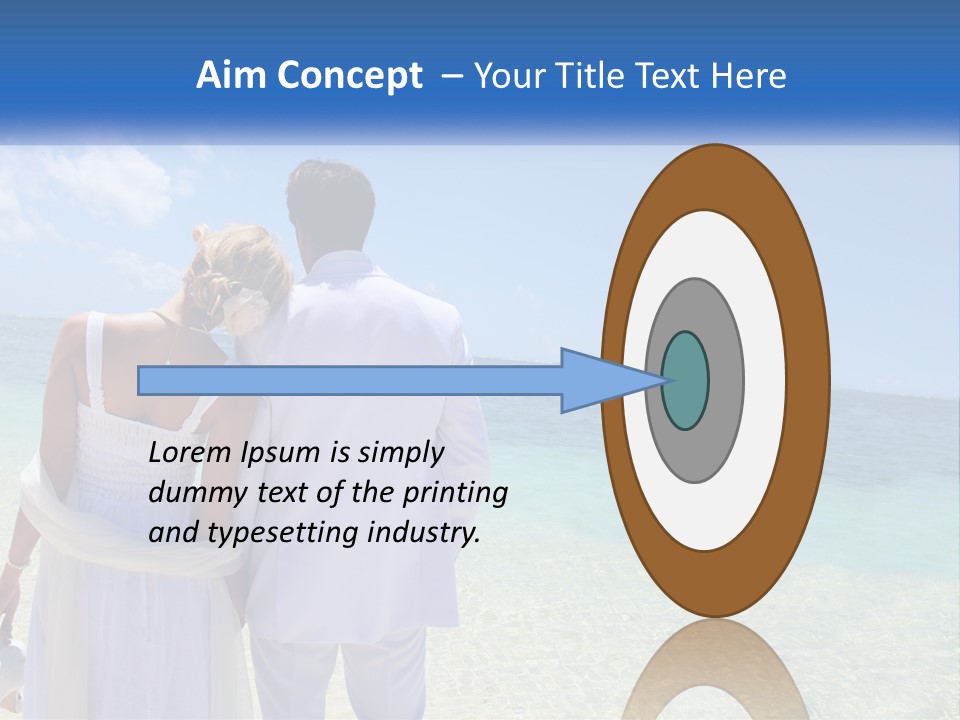 Aim Concept – Your Title Text Here

Lorem Ipsum is simply dummy text of the printing and typesetting industry.